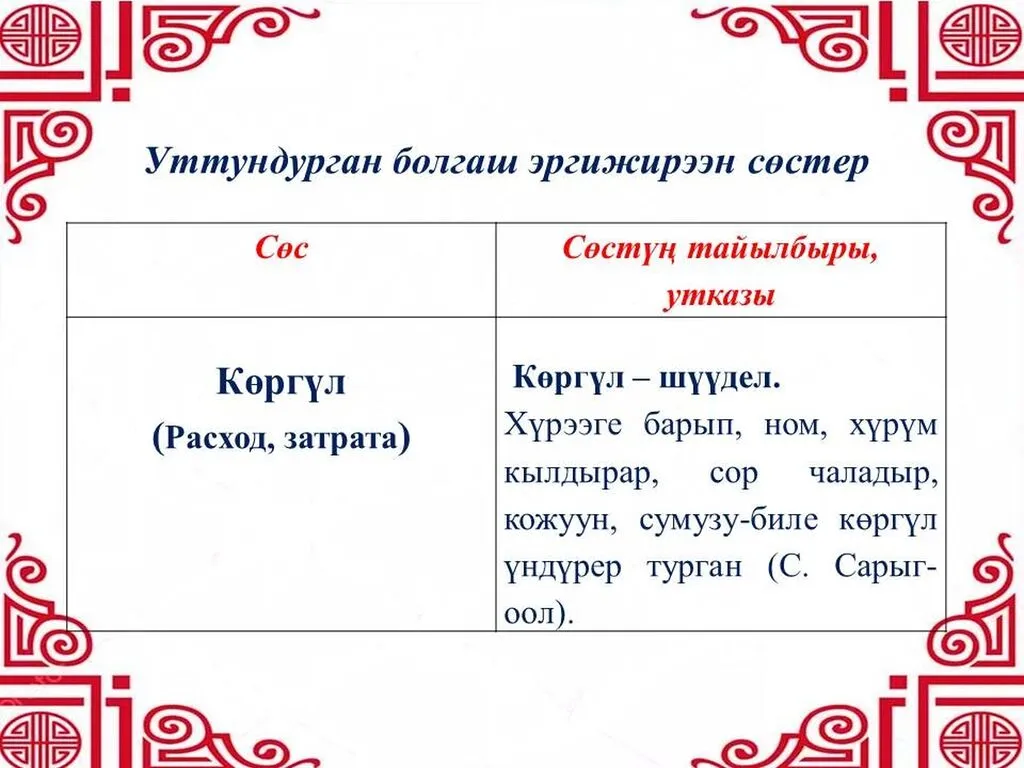 Уттундурган болгаш эргижирээн сөстер

| Сөс | Сөстүң тайылбыры, утказы |
|---|---|
| Көргүл (Расход, затрата) | Көргүл – шүүдел. Хүрээге барып, ном, хүрүм кылдырар, сор чаладыр, кожуун, сумузу-биле көргүл үндүрер турган (С. Сарыг-оол). |